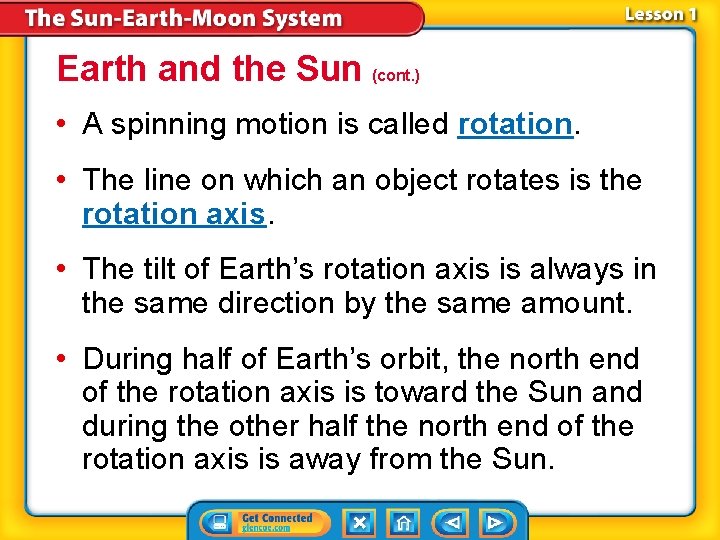 The Sun-Earth-Moon System

Lesson 1

Earth and the Sun (cont.)

• A spinning motion is called rotation.

• The line on which an object rotates is the rotation axis.

• The tilt of Earth's rotation axis is always in the same direction by the same amount.

• During half of Earth's orbit, the north end of the rotation axis is toward the Sun and during the other half the north end of the rotation axis is away from the Sun.

Get Connected
glencoe.com